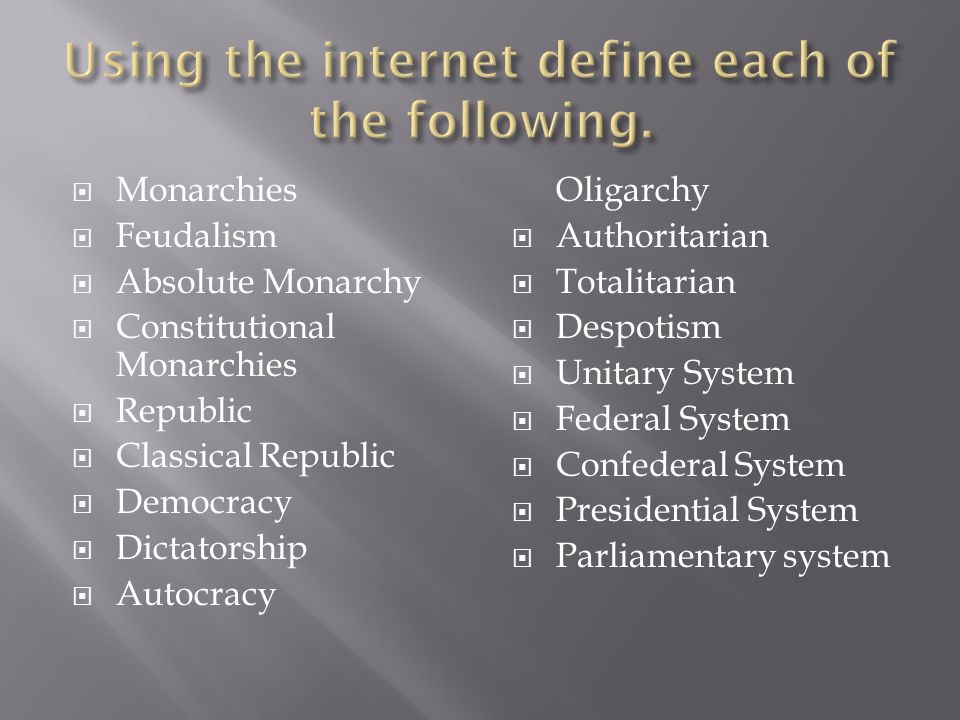 Using the internet define each of the following.

Monarchies
Feudalism
Absolute Monarchy
Constitutional Monarchies
Republic
Classical Republic
Democracy
Dictatorship
Autocracy

Oligarchy
Authoritarian
Totalitarian
Despotism
Unitary System
Federal System
Confederal System
Presidential System
Parliamentary system